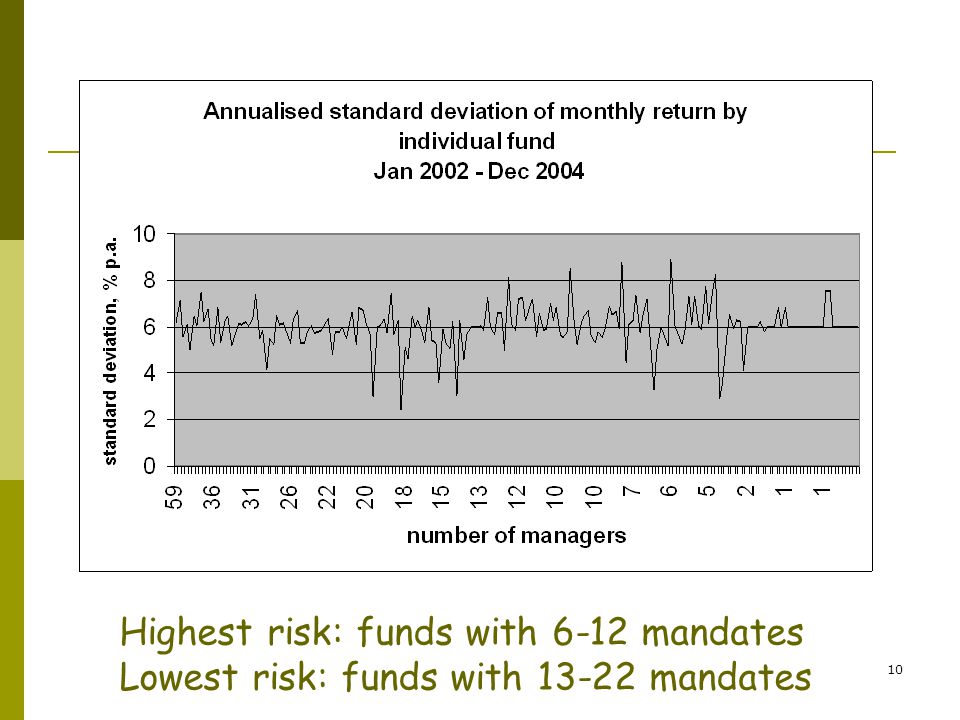 Annualised standard deviation of monthly return by individual fund
Jan 2002 - Dec 2004

standard deviation, % p.a.

10
8
6
4
2
0

59
36
31
26
22
20
18
15
13
12
10
10
7
6
5
2
1
1

number of managers

Highest risk: funds with 6-12 mandates
Lowest risk: funds with 13-22 mandates

10